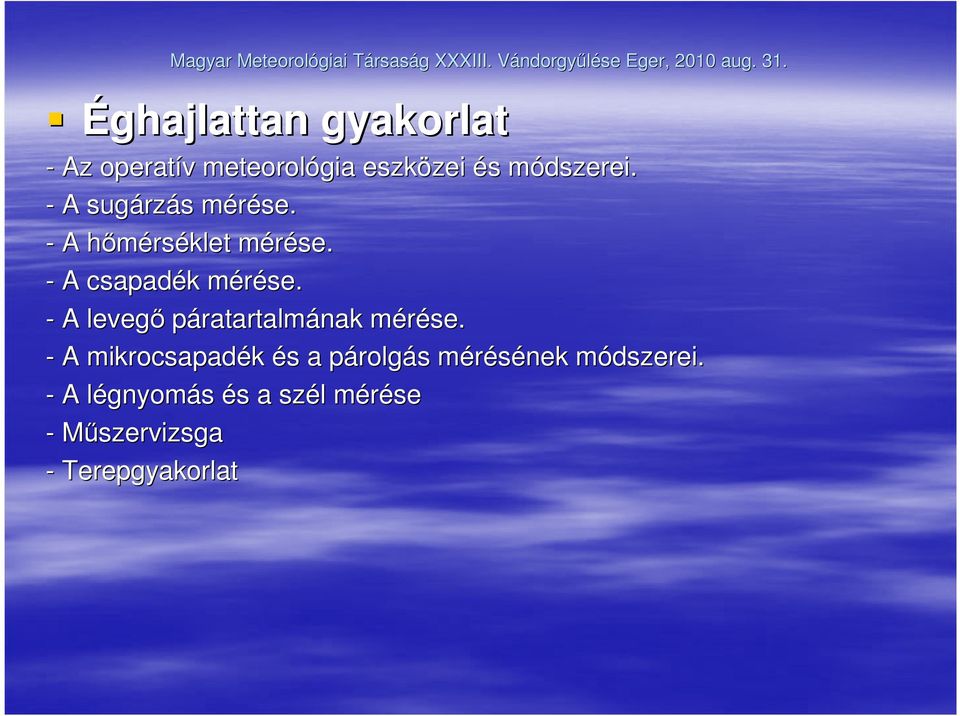 Magyar Meteorológiai Társaság XXXIII. Vándorgyűlése Eger, 2010 aug. 31.

Éghajlattan gyakorlat

- Az operatív meteorológia eszközei és módszerei.
- A sugárzás mérése.
- A hőmérséklet mérése.
- A csapadék mérése.
- A levegő páratartalmának mérése.
- A mikrocsapadék és a párolgás mérésének módszerei.
- A légnyomás és a szél mérése
- Műszervizsga
- Terepgyakorlat